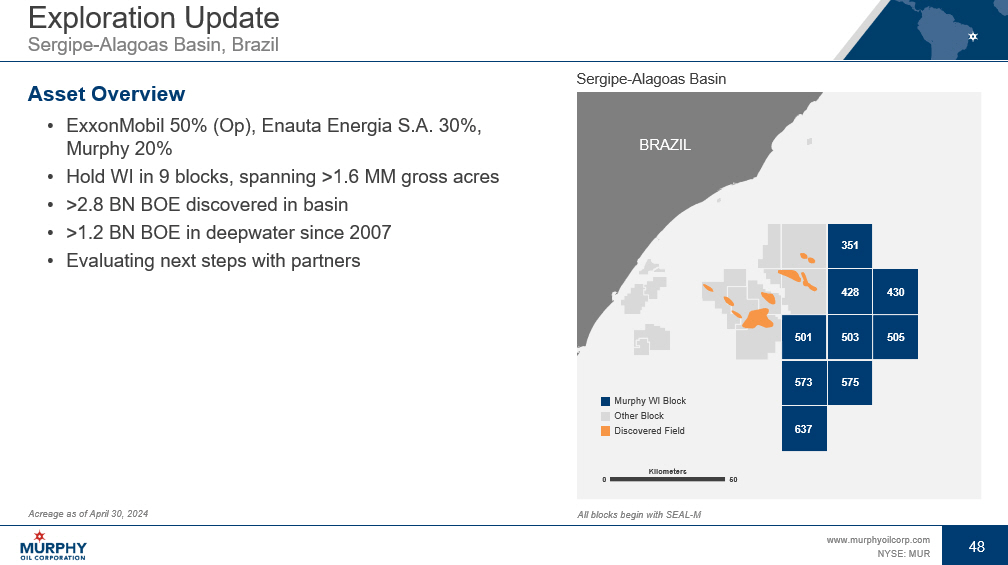 Exploration Update
Sergipe-Alagoas Basin, Brazil

Asset Overview
• ExxonMobil 50% (Op), Enauta Energia S.A. 30%, Murphy 20%
• Hold WI in 9 blocks, spanning >1.6 MM gross acres
• >2.8 BN BOE discovered in basin
• >1.2 BN BOE in deepwater since 2007
• Evaluating next steps with partners

Sergipe-Alagoas Basin

BRAZIL

351
428
430
501
503
505
573
575
637

Murphy WI Block
Other Block
Discovered Field

Kilometers
0
60

Acreage as of April 30, 2024

All blocks begin with SEAL-M

MURPHY
OIL CORPORATION

www.murphyoilcorp.com
NYSE: MUR

48